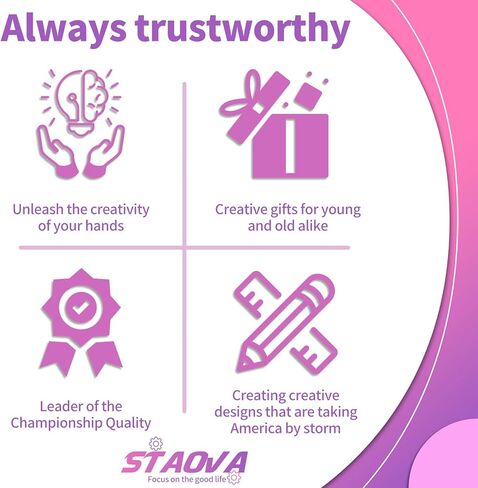 Always trustworthy

Unleash the creativity of your hands

Creative gifts for young and old alike

Leader of the Championship Quality

Creating creative designs that are taking America by storm

STAOVA
Focus on the good life